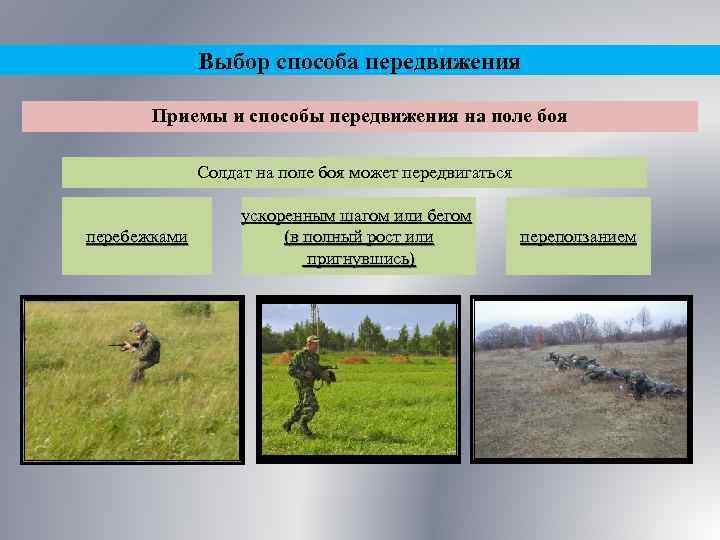 Выбор способа передвижения

Приемы и способы передвижения на поле боя

Солдат на поле боя может передвигаться

перебежками

ускоренным шагом или бегом (в полный рост или пригнувшись)

переползанием